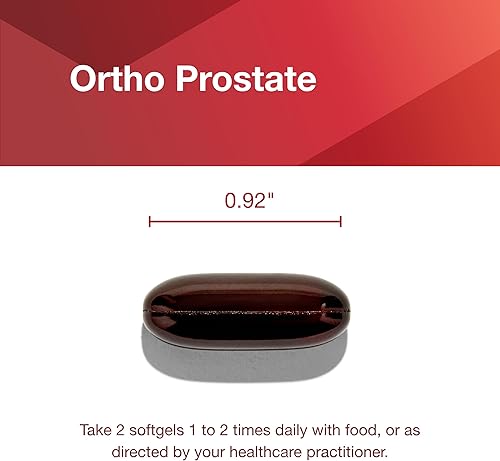 Ortho Prostate

0.92"

Take 2 softgels 1 to 2 times daily with food, or as directed by your healthcare practitioner.